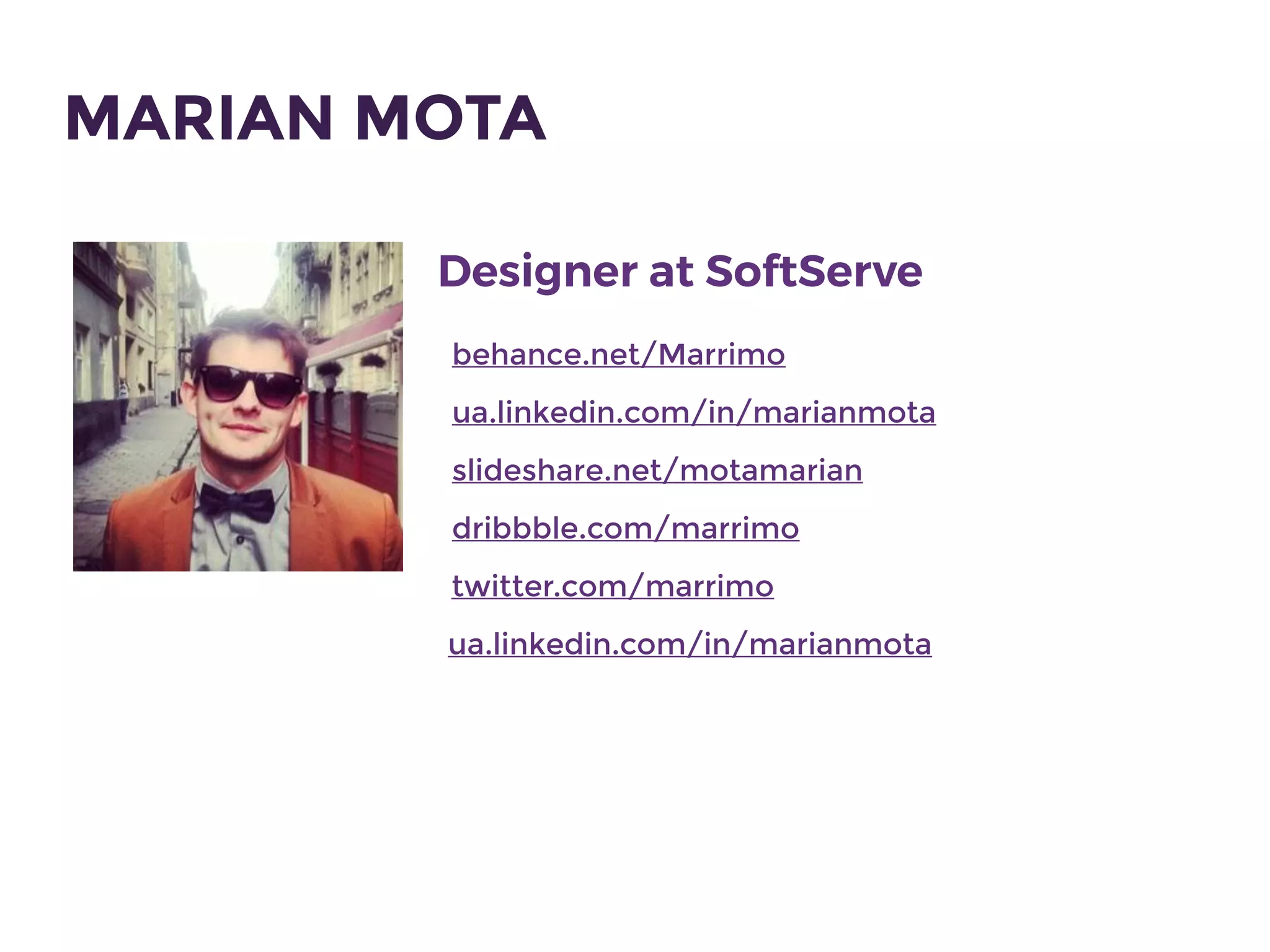 MARIAN MOTA

Designer at SoftServe

behance.net/Marrimo

ua.linkedin.com/in/marianmota

slideshare.net/motamarian

dribbble.com/marrimo

twitter.com/marrimo

ua.linkedin.com/in/marianmota